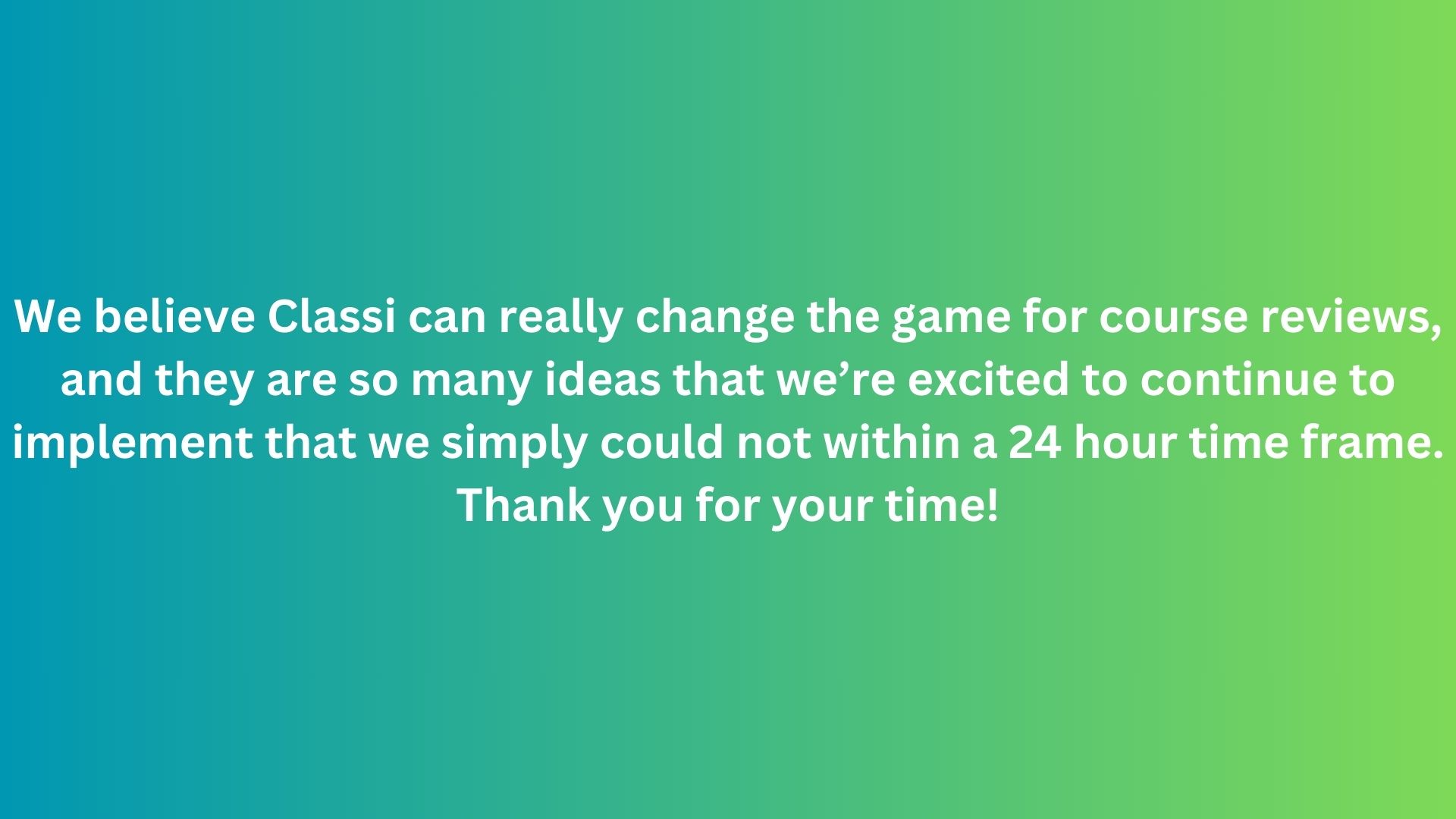 We believe Classi can really change the game for course reviews, and they are so many ideas that we’re excited to continue to implement that we simply could not within a 24 hour time frame. Thank you for your time!